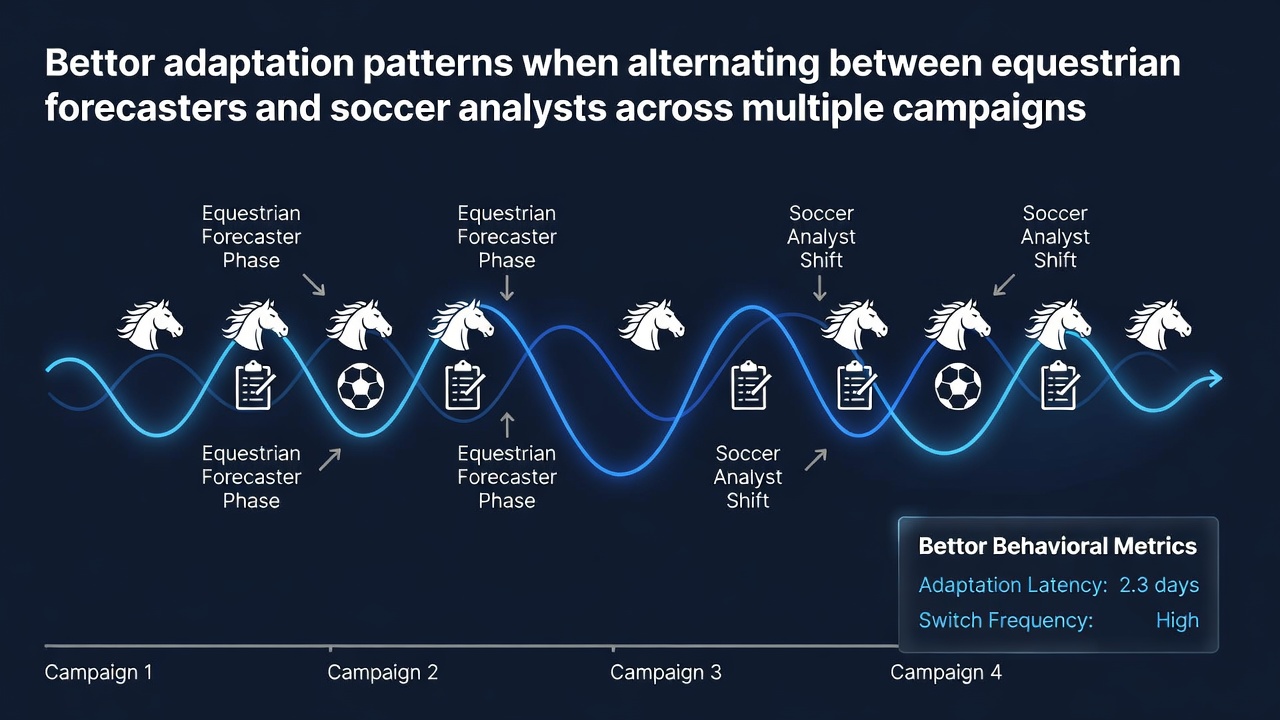 Bettor adaptation patterns when alternating between equestrian forecasters and soccer analysts across multiple campaigns

Equestrian Forecaster Phase

Equestrian Forecaster Phase

Soccer Analyst Shift

Soccer Analyst Shift

Equestrian Forecaster Phase

Equestrian Forecaster Phase

Soccer Analyst Shift

Bettor Behavioral Metrics
Adaptation Latency: 2.3 days
Switch Frequency: High

Campaign 1
Campaign 2
Campaign 3
Campaign 4